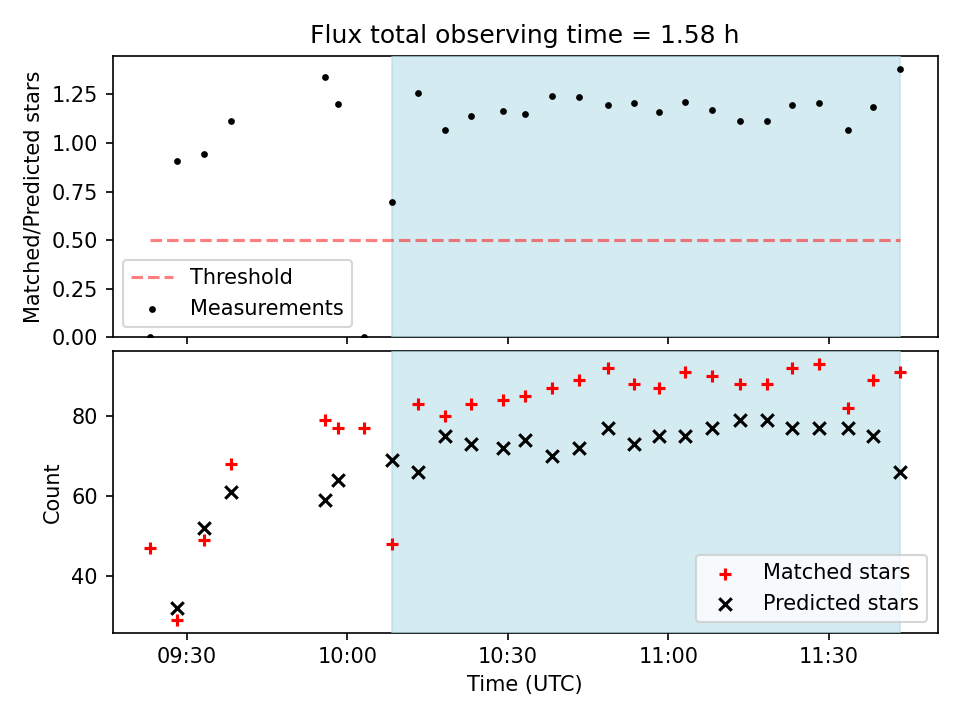 Flux total observing time = 1.58 h

Matched/Predicted stars

1.25
1.00
0.75
0.50
0.25
0.00

Threshold
Measurements

Count

80
60
40

Matched stars
Predicted stars

09:30
10:00
10:30
11:00
11:30

Time (UTC)